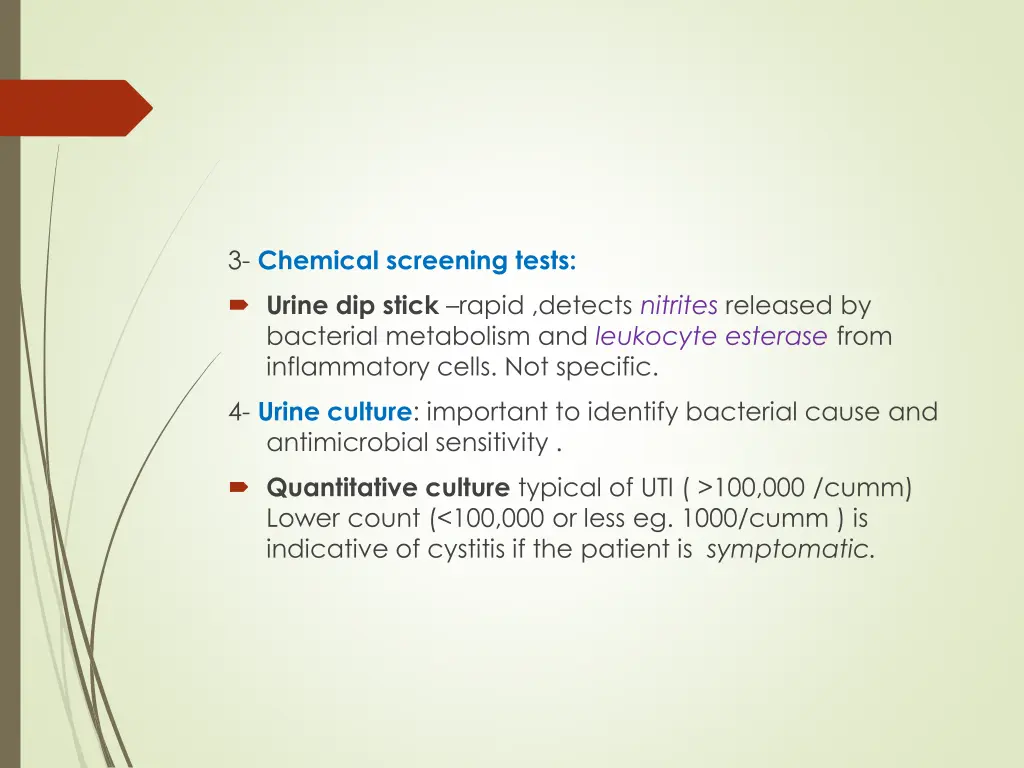 3- Chemical screening tests:

Urine dip stick –rapid ,detects nitrites released by bacterial metabolism and leukocyte esterase from inflammatory cells. Not specific.

4- Urine culture: important to identify bacterial cause and antimicrobial sensitivity .

Quantitative culture typical of UTI ( >100,000 /cumm) Lower count (<100,000 or less eg. 1000/cumm ) is indicative of cystitis if the patient is symptomatic.